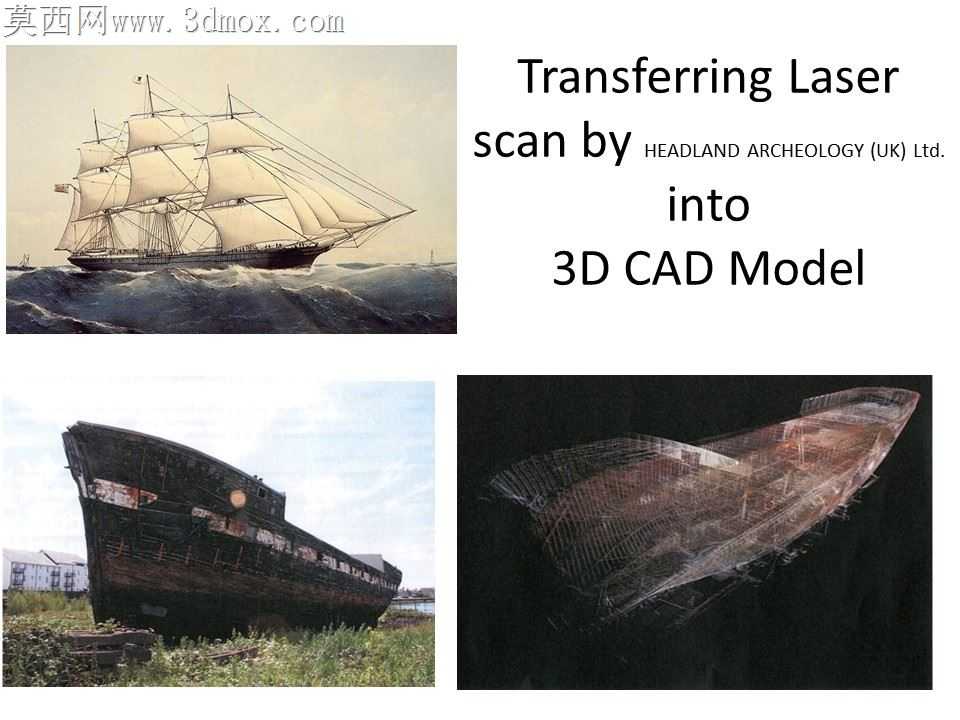 莫西网www.3dmox.com

Transferring Laser scan by HEADLAND ARCHEOLOGY (UK) Ltd. into 3D CAD Model